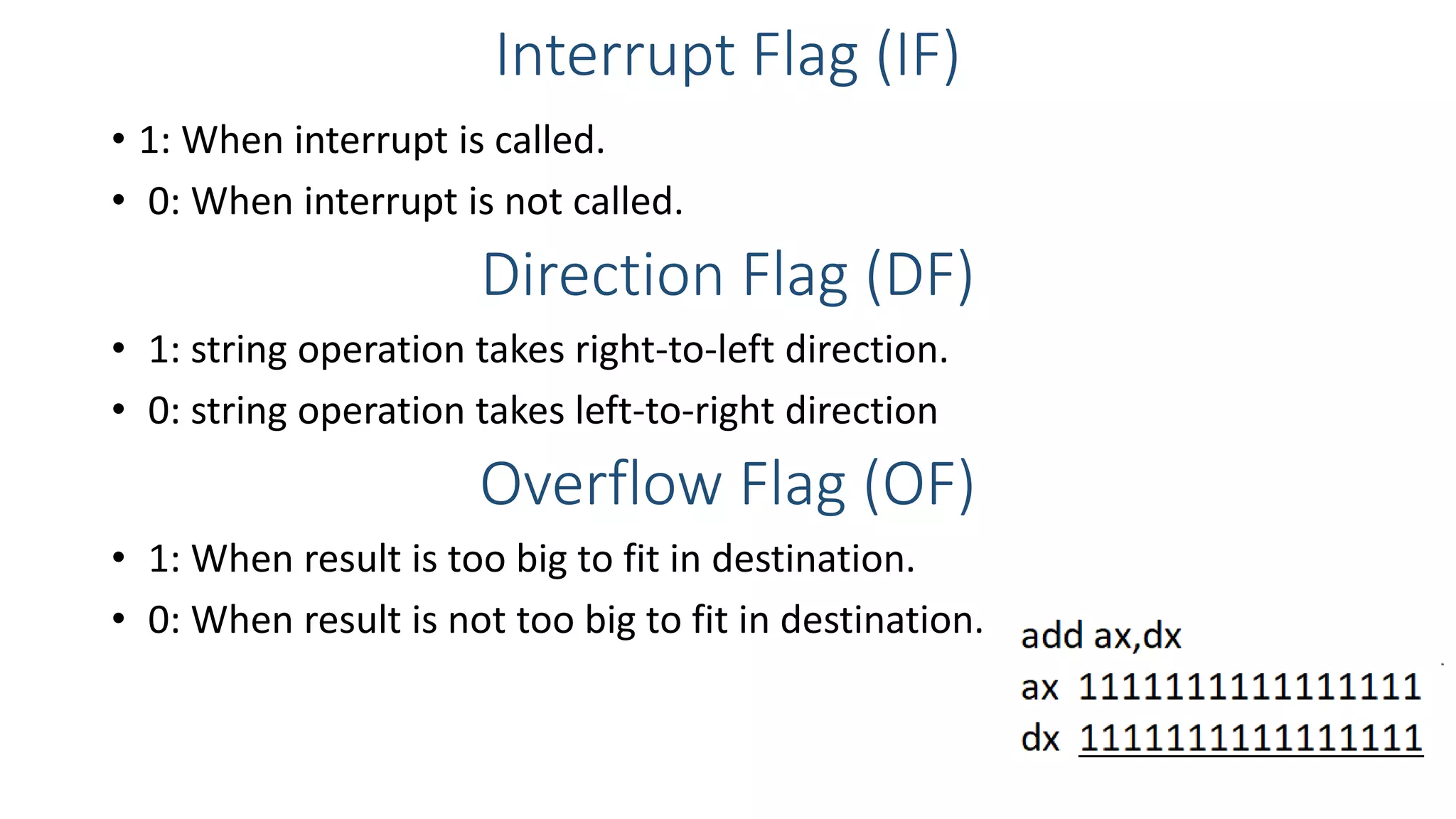 Interrupt Flag (IF)

• 1: When interrupt is called.
• 0: When interrupt is not called.

Direction Flag (DF)

• 1: string operation takes right-to-left direction.
• 0: string operation takes left-to-right direction

Overflow Flag (OF)

• 1: When result is too big to fit in destination.
• 0: When result is not too big to fit in destination.

add ax,dx
ax 1111111111111111
dx 1111111111111111